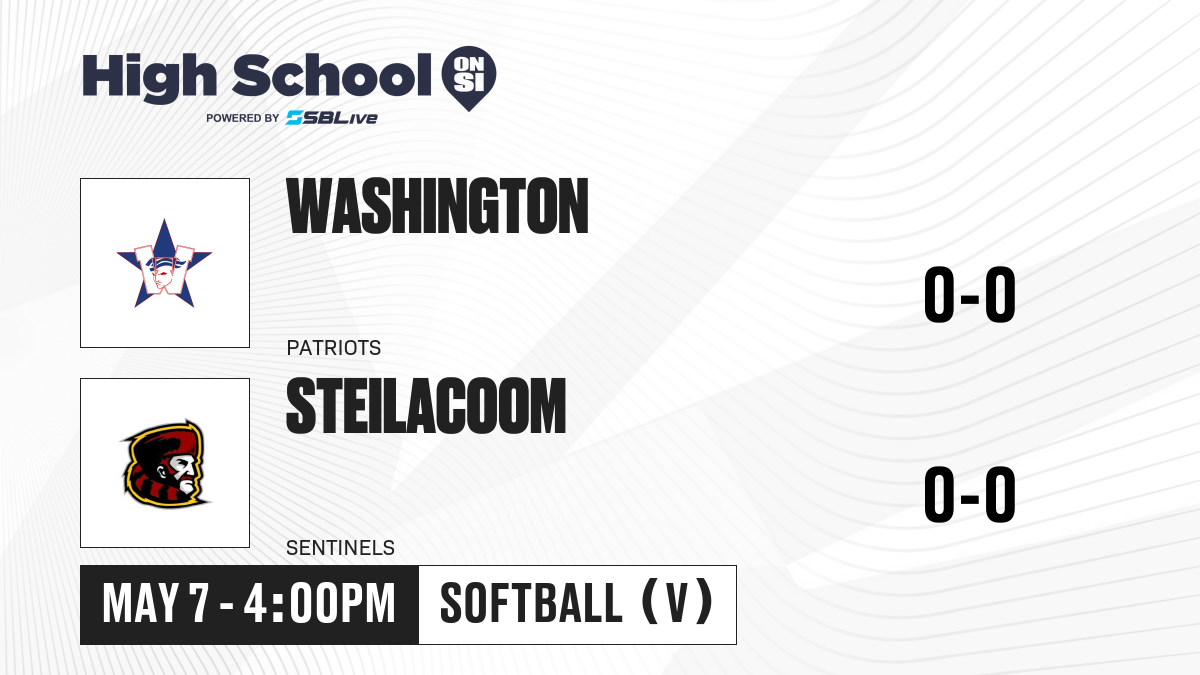 High School ON SI
POWERED BY SBLive

WASHINGTON
PATRIOTS
0-0

STEILACOOM
SENTINELS
0-0

MAY 7 - 4:00PM
SOFTBALL (V)